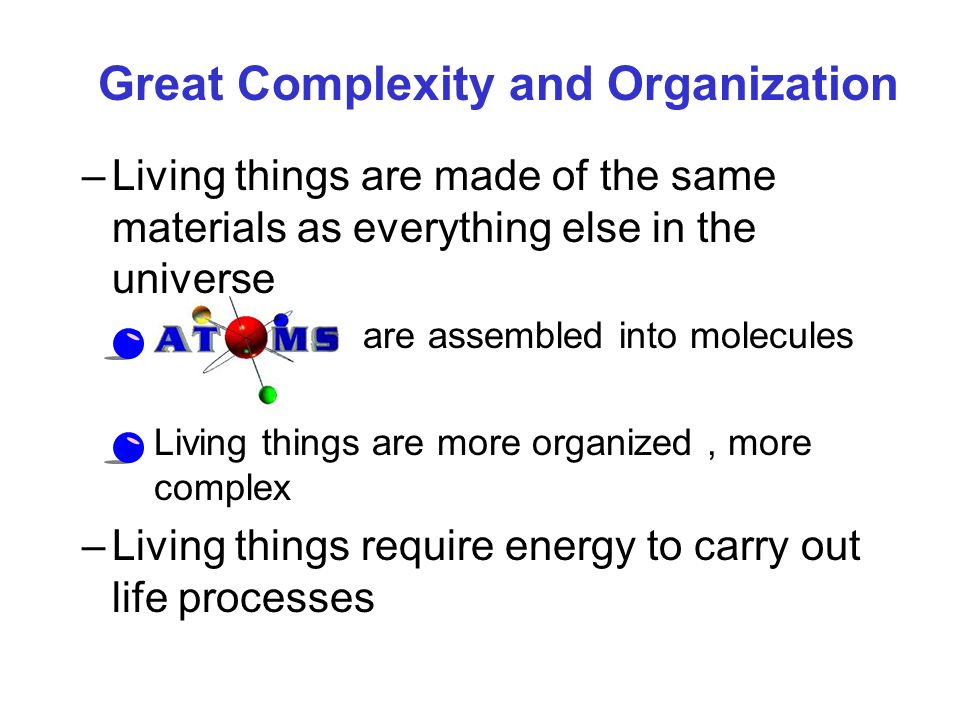 Great Complexity and Organization

– Living things are made of the same materials as everything else in the universe

ATOMS are assembled into molecules

Living things are more organized , more complex

– Living things require energy to carry out life processes